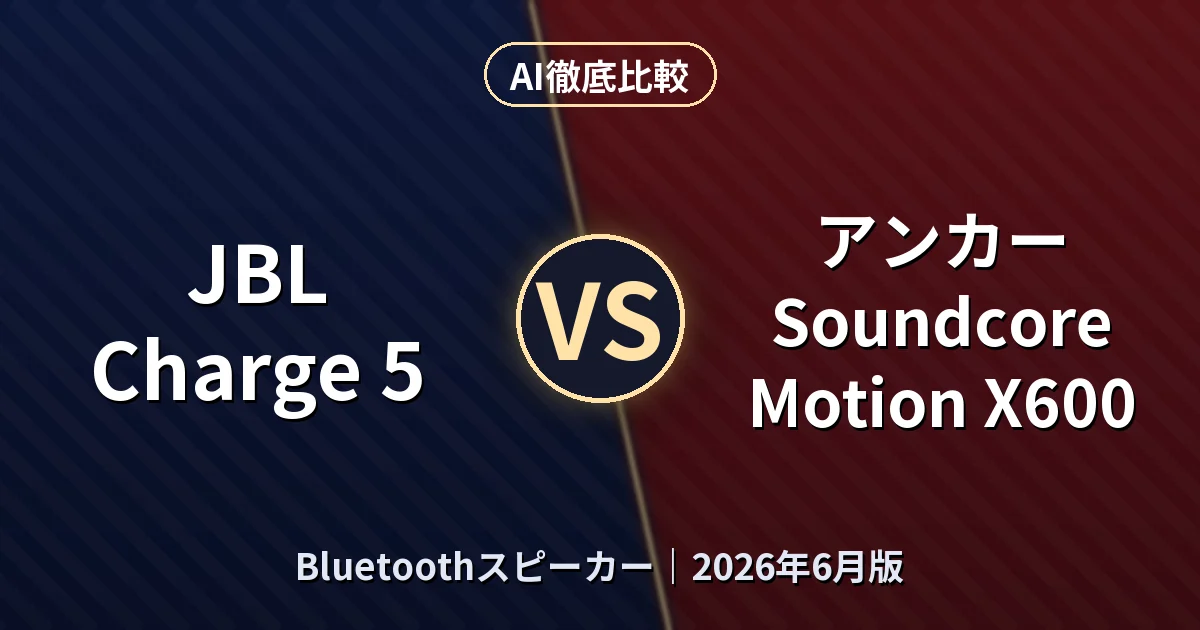 AI徹底比較

JBL
Charge 5

VS

アンカー
Soundcore
Motion X600

Bluetoothスピーカー｜2026年6月版